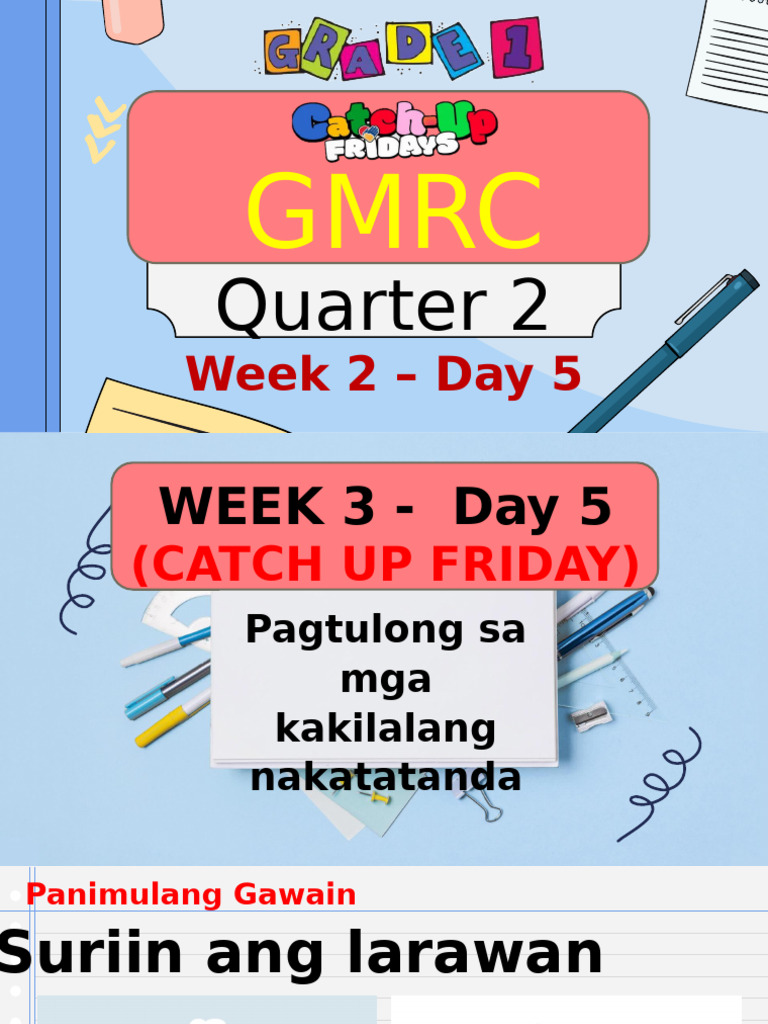 GRADE 1

Catch-Up FRIDAYS

GMRC

Quarter 2

Week 2 – Day 5

WEEK 3 - Day 5
(CATCH UP FRIDAY)

Pagtulong sa mga kakilalang nakatatanda

Panimulang Gawain

Suriin ang larawan